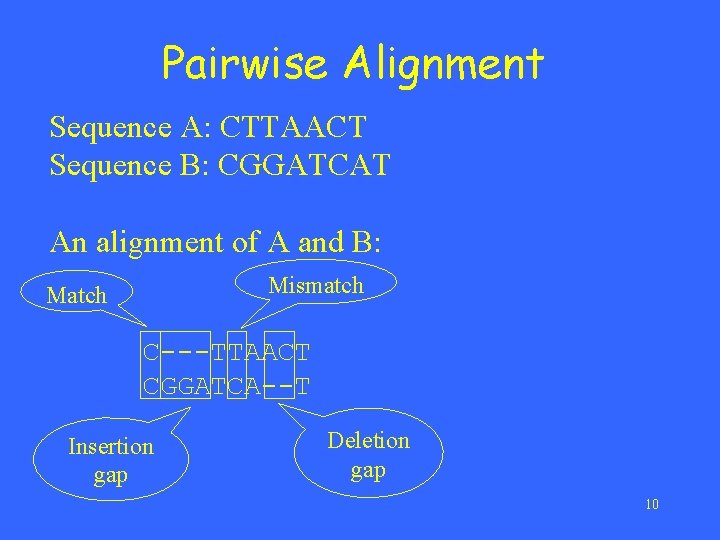 Pairwise Alignment

Sequence A: CTTAACT
Sequence B: CGGATCAT

An alignment of A and B:

Match

Mismatch

C---TTAACT
CGGATCA--T

Insertion gap

Deletion gap

10